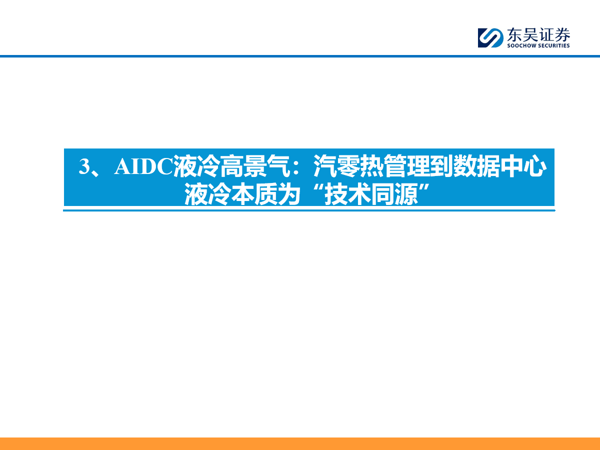 东吴证券
SOOCHOW SECURITIES

3、AIDC液冷高景气：汽零热管理到数据中心液冷本质为“技术同源”